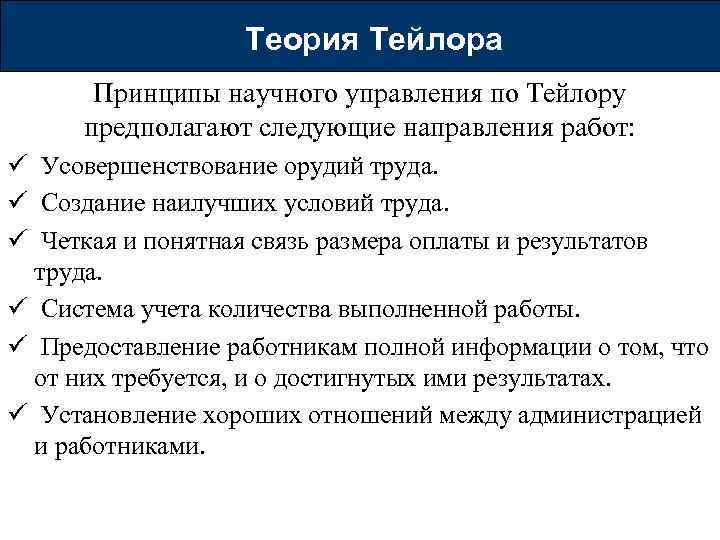 Теория Тейлора

Принципы научного управления по Тейлору предполагают следующие направления работ:

✓ Усовершенствование орудий труда.
✓ Создание наилучших условий труда.
✓ Четкая и понятная связь размера оплаты и результатов труда.
✓ Система учета количества выполненной работы.
✓ Предоставление работникам полной информации о том, что от них требуется, и о достигнутых ими результатах.
✓ Установление хороших отношений между администрацией и работниками.